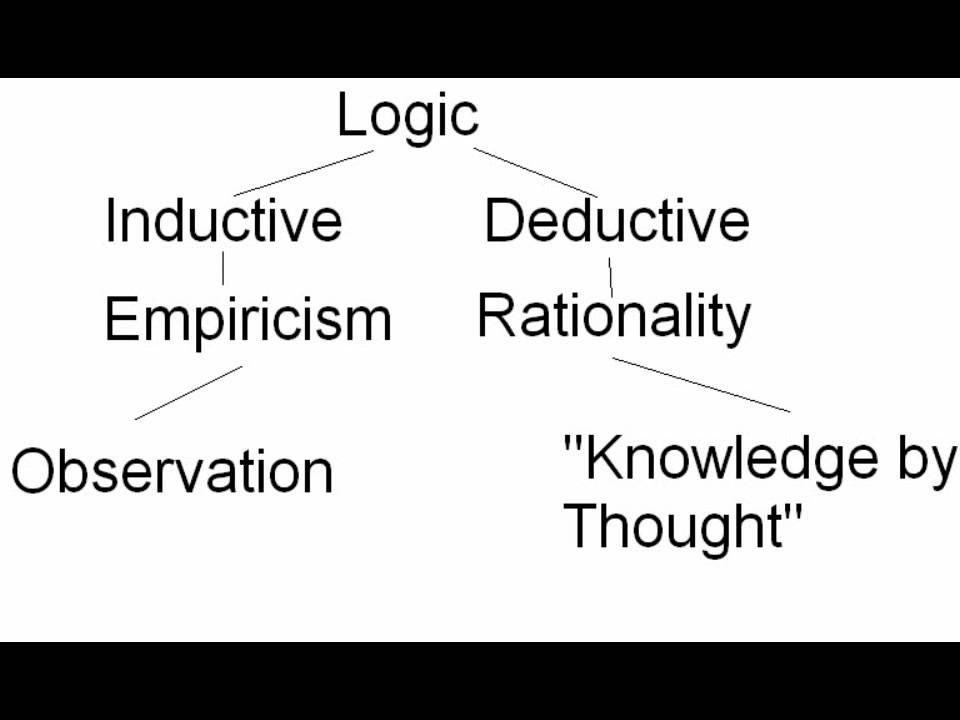 Logic

Inductive

Empiricism

Observation

Deductive

Rationality

"Knowledge by Thought"